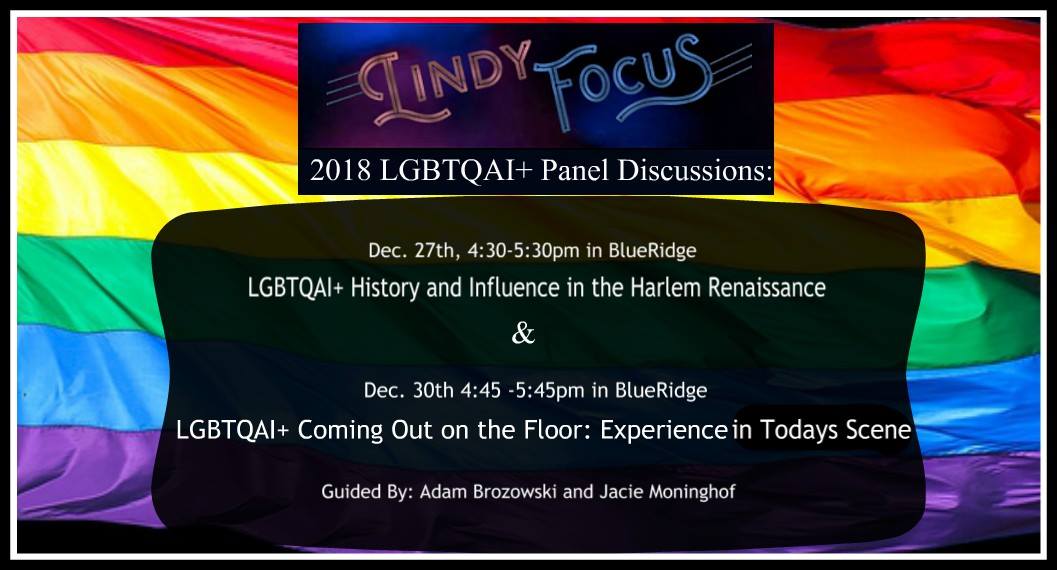 LINDY FOCUS

2018 LGBTQAI+ Panel Discussions:

Dec. 27th, 4:30-5:30pm in BlueRidge

LGBTQAI+ History and Influence in the Harlem Renaissance

&

Dec. 30th 4:45 -5:45pm in BlueRidge

LGBTQAI+ Coming Out on the Floor: Experience in Todays Scene

Guided By: Adam Brozowski and Jacie Moninghof